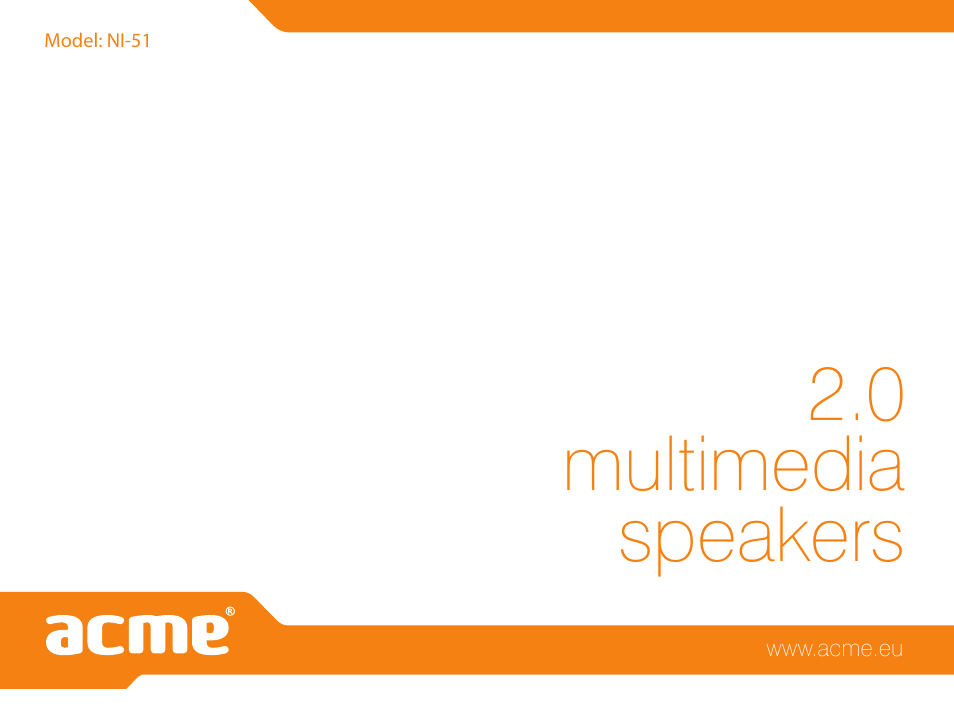 Model: NI-51

2.0
multimedia
speakers

acme®

www.acme.eu